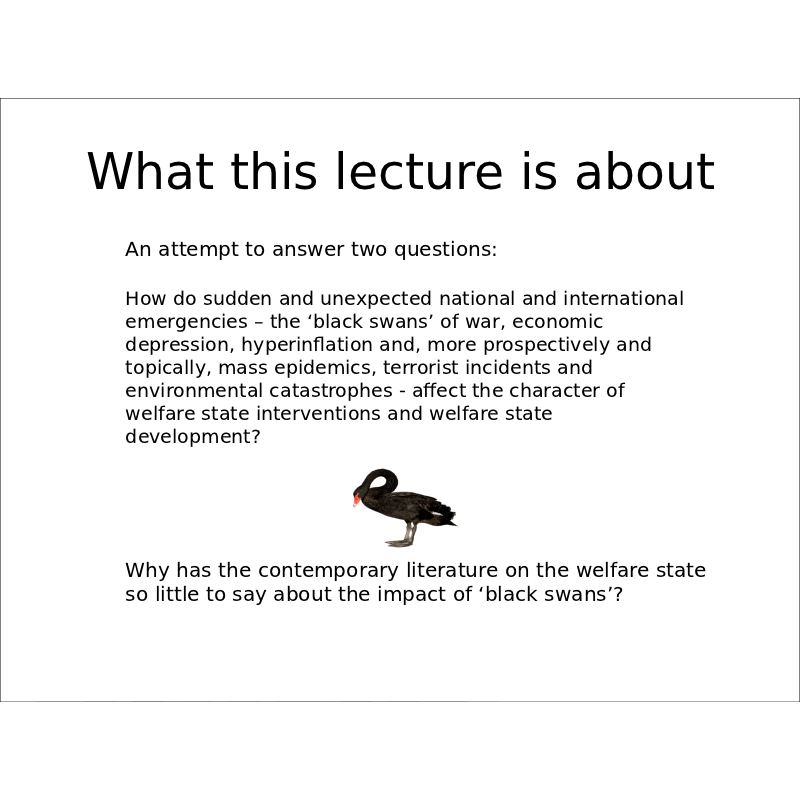 What this lecture is about

An attempt to answer two questions:

How do sudden and unexpected national and international emergencies – the ‘black swans’ of war, economic depression, hyperinflation and, more prospectively and topically, mass epidemics, terrorist incidents and environmental catastrophes - affect the character of welfare state interventions and welfare state development?

Why has the contemporary literature on the welfare state so little to say about the impact of ‘black swans’?